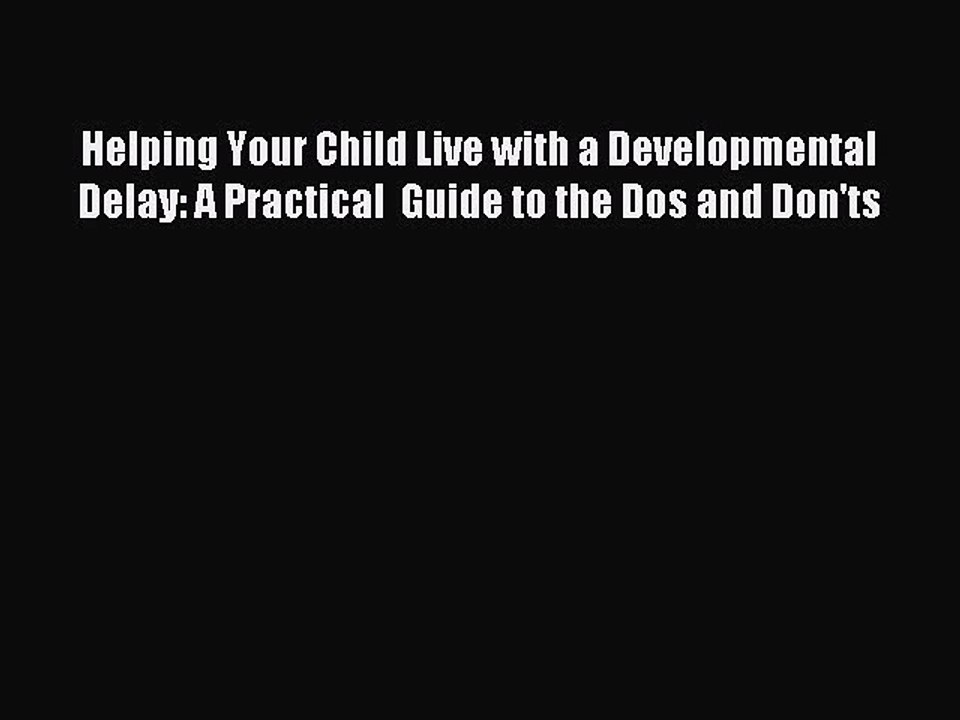 Helping Your Child Live with a Developmental Delay: A Practical  Guide to the Dos and Don'ts